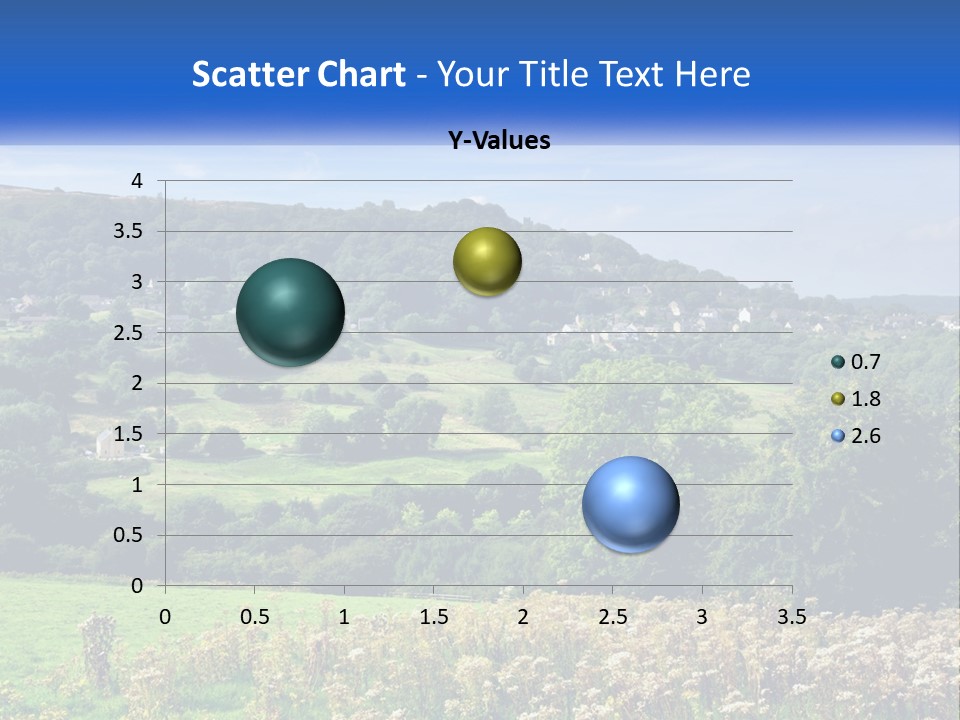 Scatter Chart - Your Title Text Here

Y-Values

4
3.5
3
2.5
2
1.5
1
0.5
0

0 0.5 1 1.5 2 2.5 3 3.5

0.7
1.8
2.6